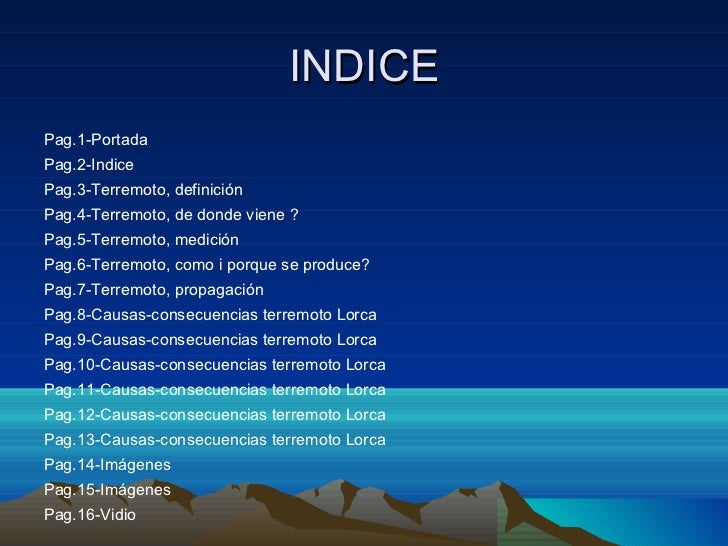 INDICE

Pag.1-Portada
Pag.2-Indice
Pag.3-Terremoto, definición
Pag.4-Terremoto, de donde viene ?
Pag.5-Terremoto, medición
Pag.6-Terremoto, como i porque se produce?
Pag.7-Terremoto, propagación
Pag.8-Causas-consecuencias terremoto Lorca
Pag.9-Causas-consecuencias terremoto Lorca
Pag.10-Causas-consecuencias terremoto Lorca
Pag.11-Causas-consecuencias terremoto Lorca
Pag.12-Causas-consecuencias terremoto Lorca
Pag.13-Causas-consecuencias terremoto Lorca
Pag.14-Imágenes
Pag.15-Imágenes
Pag.16-Vidio